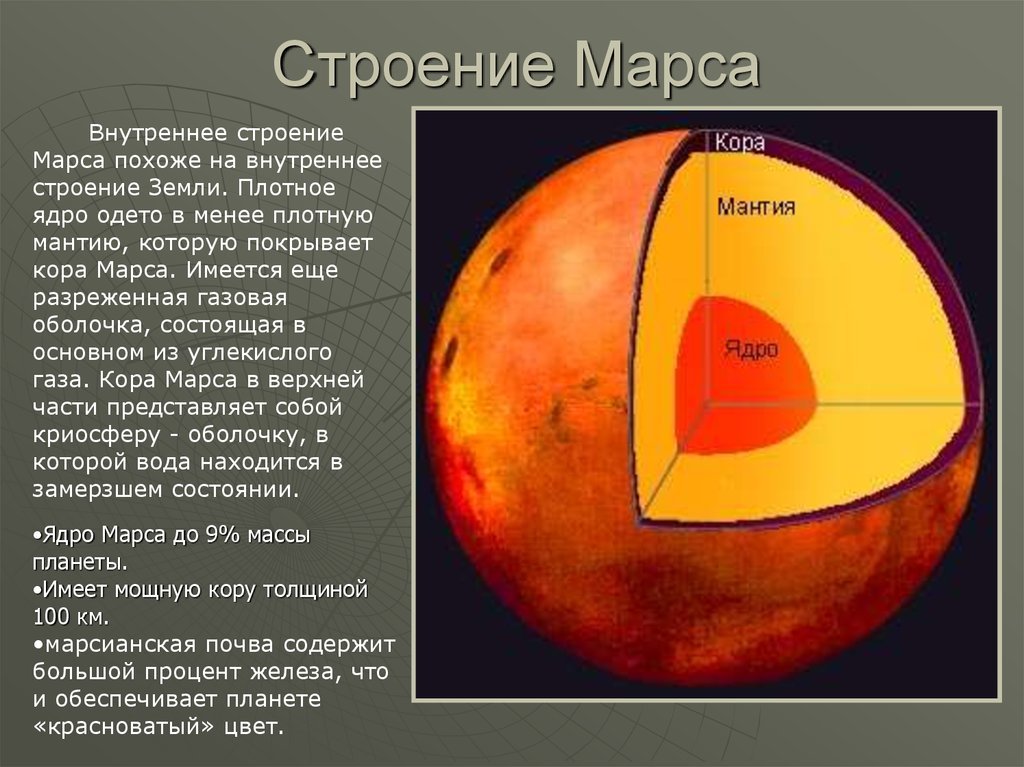 Строение Марса

Внутреннее строение Марса похоже на внутреннее строение Земли. Плотное ядро одето в менее плотную мантию, которую покрывает кора Марса. Имеется еще разреженная газовая оболочка, состоящая в основном из углекислого газа. Кора Марса в верхней части представляет собой криосферу - оболочку, в которой вода находится в замерзшем состоянии.

•Ядро Марса до 9% массы планеты.
•Имеет мощную кору толщиной 100 км.
•марсианская почва содержит большой процент железа, что и обеспечивает планете «красноватый» цвет.

Кора
Мантия
Ядро